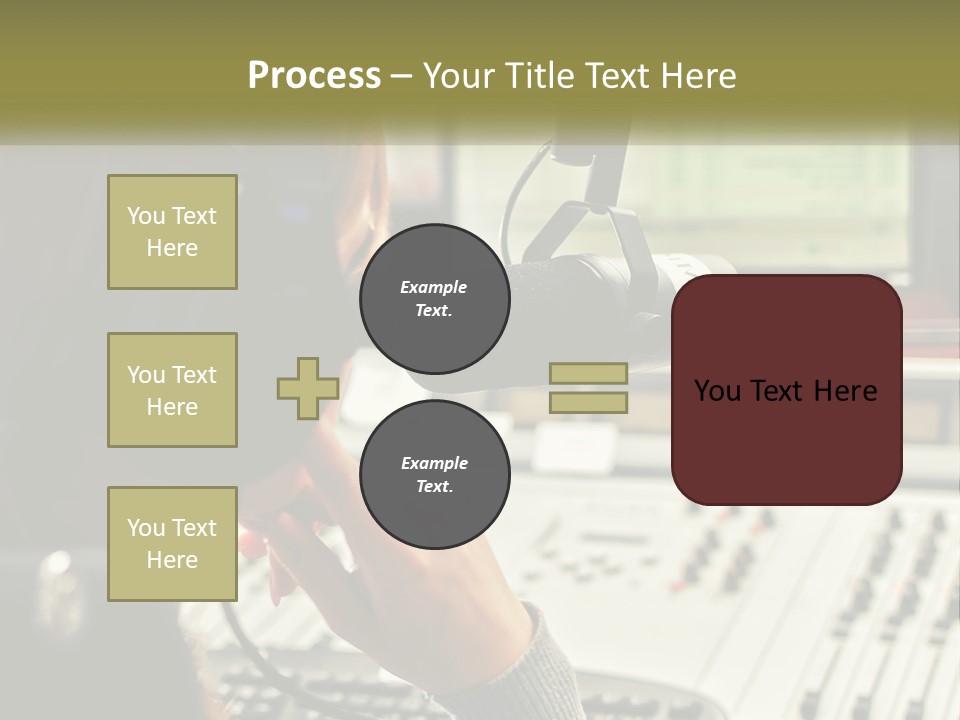 Process – Your Title Text Here

You Text Here

You Text Here

You Text Here

Example Text.

Example Text.

You Text Here